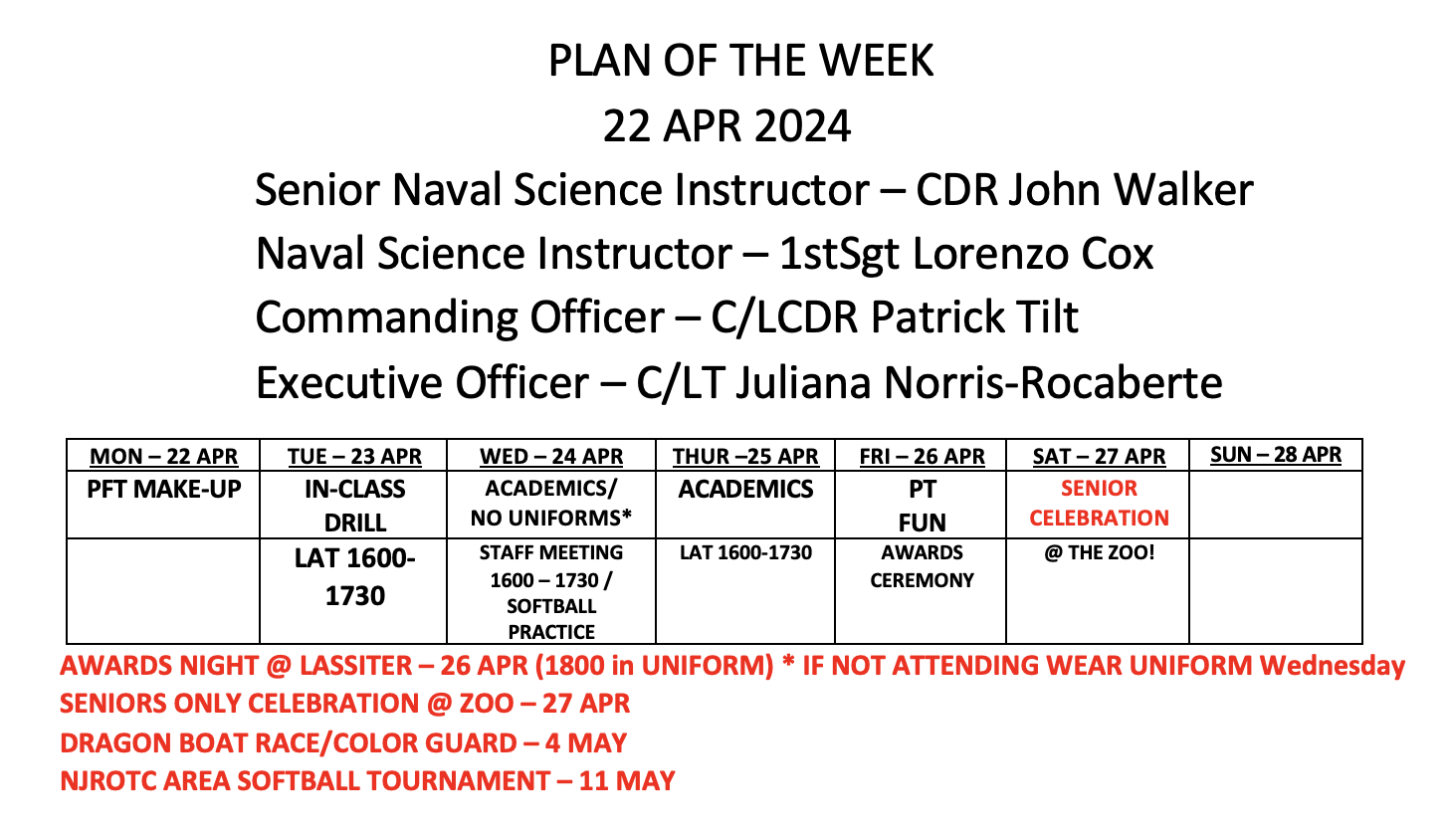 PLAN OF THE WEEK
22 APR 2024

Senior Naval Science Instructor – CDR John Walker
Naval Science Instructor – 1stSgt Lorenzo Cox
Commanding Officer – C/LCDR Patrick Tilt
Executive Officer – C/LT Juliana Norris-Rocaberte

| MON – 22 APR | TUE – 23 APR | WED – 24 APR | THUR –25 APR | FRI – 26 APR | SAT – 27 APR | SUN – 28 APR |
|---|---|---|---|---|---|---|
| PFT MAKE-UP | IN-CLASS DRILL | ACADEMICS/ NO UNIFORMS* | ACADEMICS | PT FUN | SENIOR CELEBRATION | |
| | LAT 1600-1730 | STAFF MEETING 1600 – 1730 / SOFTBALL PRACTICE | LAT 1600-1730 | AWARDS CEREMONY | @ THE ZOO! | |

AWARDS NIGHT @ LASSITER – 26 APR (1800 in UNIFORM) * IF NOT ATTENDING WEAR UNIFORM Wednesday
SENIORS ONLY CELEBRATION @ ZOO – 27 APR
DRAGON BOAT RACE/COLOR GUARD – 4 MAY
NJROTC AREA SOFTBALL TOURNAMENT – 11 MAY